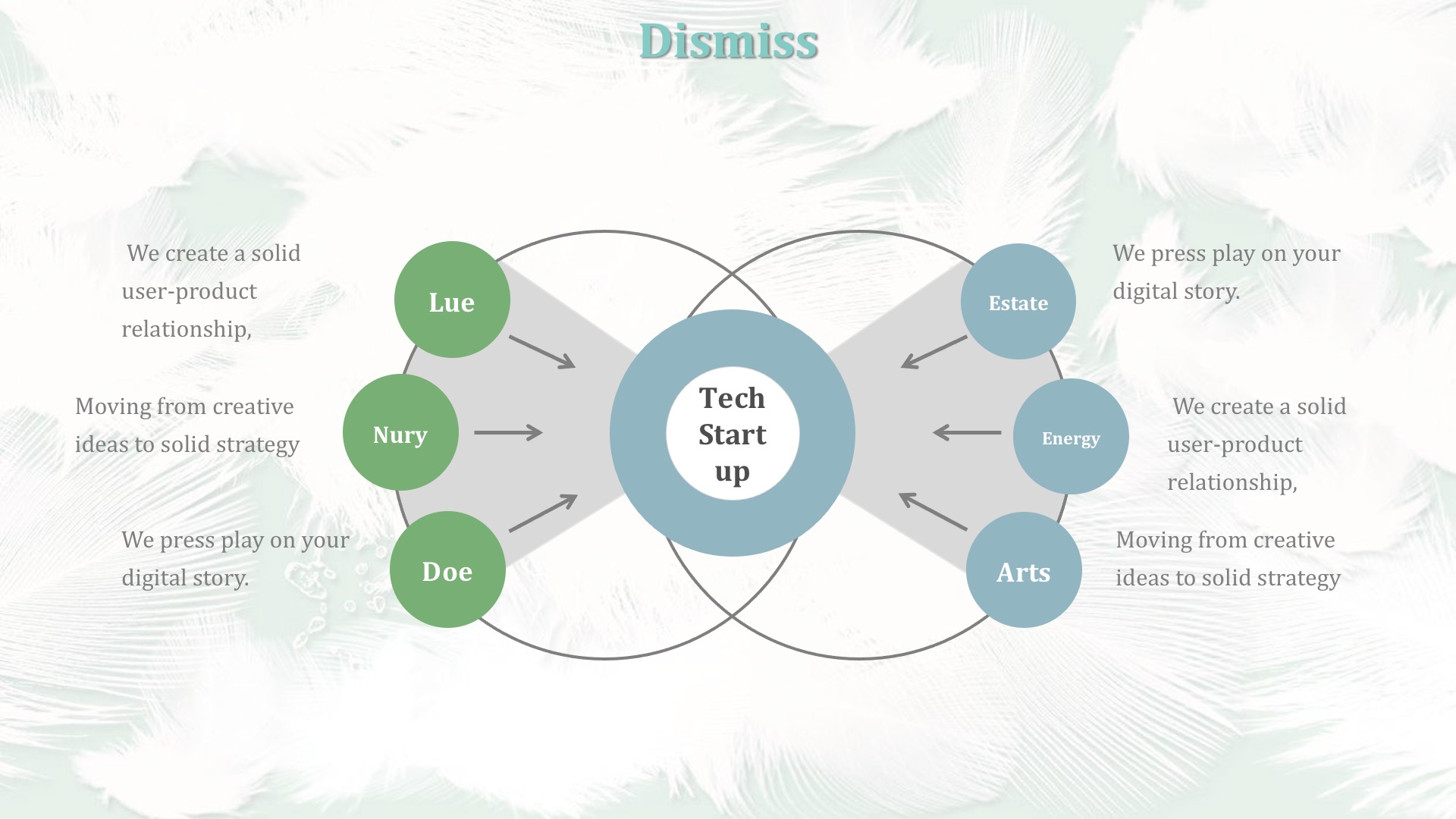 Dismiss

We create a solid user-product relationship,

Moving from creative ideas to solid strategy

We press play on your digital story.

Lue

Nury

Doe

Tech Start up

Estate

Energy

Arts

We press play on your digital story.

We create a solid user-product relationship,

Moving from creative ideas to solid strategy